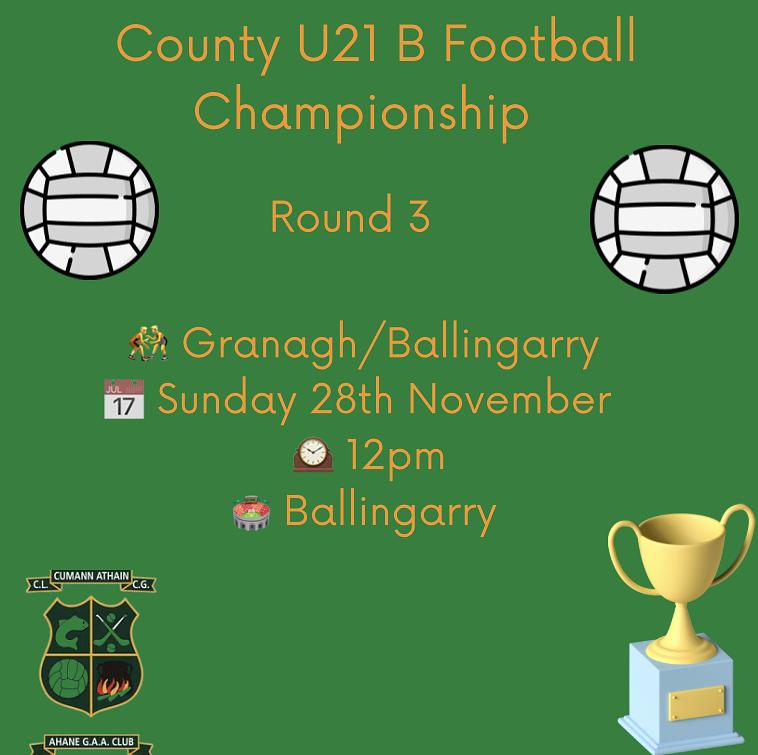 County U21 B Football Championship

Round 3

Granagh/Ballingarry
JUL 17 Sunday 28th November
12pm
Ballingarry

C.L. CUMANN ATHAIN C.G.

AHANE G.A.A. CLUB